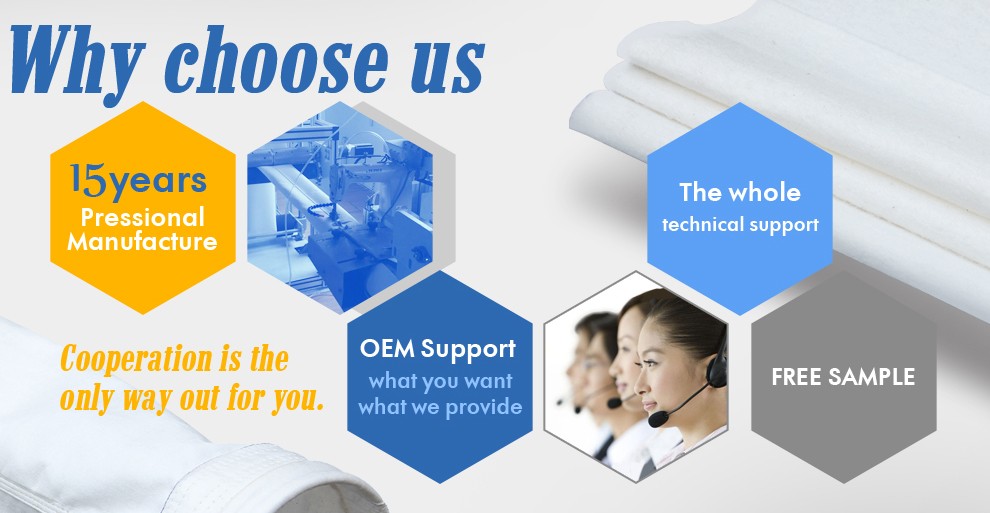 Why choose us

15years
Pressional
Manufacture

The whole
technical support

Cooperation is the
only way out for you.

OEM Support
what you want
what we provide

FREE SAMPLE